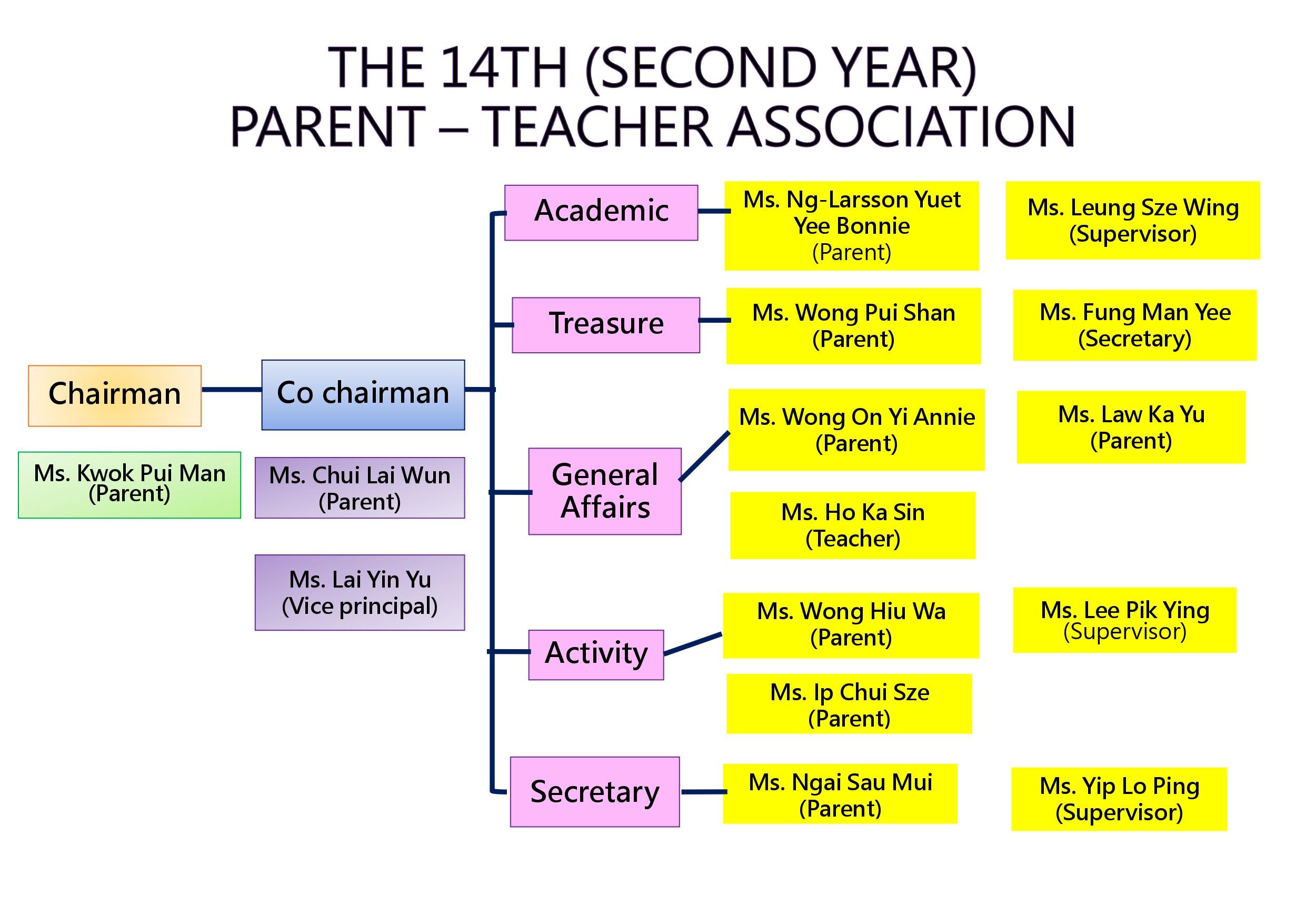 THE 14TH (SECOND YEAR)
PARENT – TEACHER ASSOCIATION

Chairman

Ms. Kwok Pui Man
(Parent)

Co chairman

Ms. Chui Lai Wun
(Parent)

Ms. Lai Yin Yu
(Vice principal)

Academic

Ms. Ng-Larsson Yuet Yee Bonnie
(Parent)

Ms. Leung Sze Wing
(Supervisor)

Treasure

Ms. Wong Pui Shan
(Parent)

Ms. Fung Man Yee
(Secretary)

General Affairs

Ms. Wong On Yi Annie
(Parent)

Ms. Law Ka Yu
(Parent)

Ms. Ho Ka Sin
(Teacher)

Activity

Ms. Wong Hiu Wa
(Parent)

Ms. Lee Pik Ying
(Supervisor)

Ms. Ip Chui Sze
(Parent)

Secretary

Ms. Ngai Sau Mui
(Parent)

Ms. Yip Lo Ping
(Supervisor)